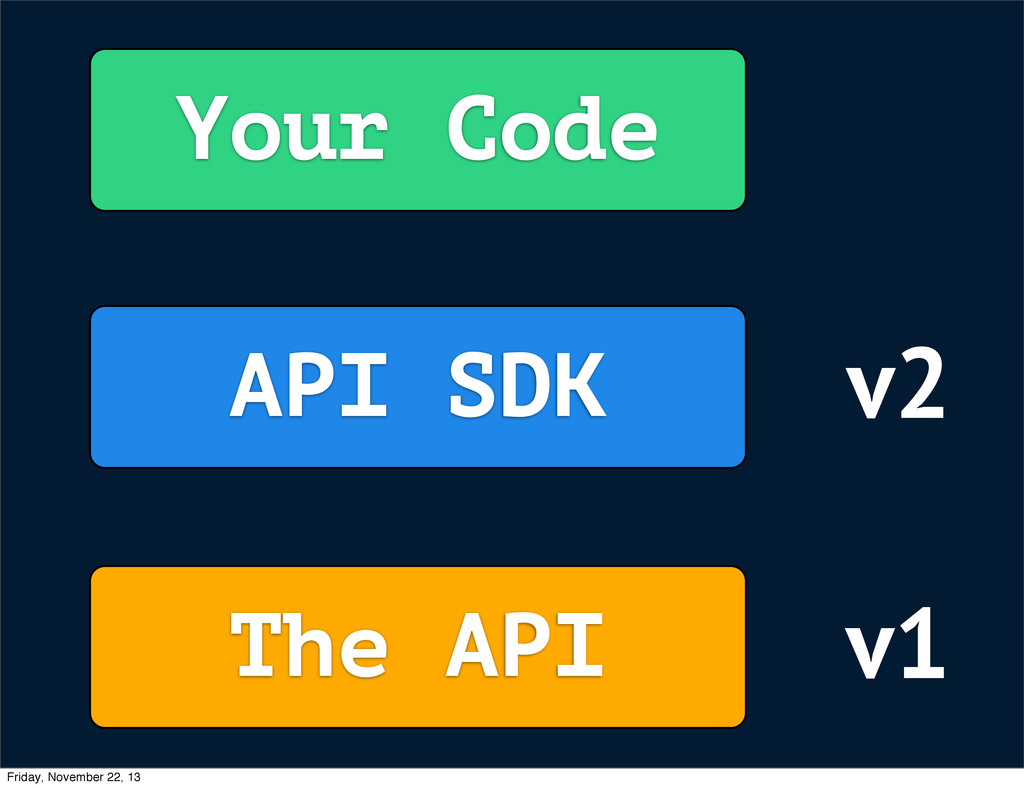 Your Code

API SDK

v2

The API

v1

Friday, November 22, 13